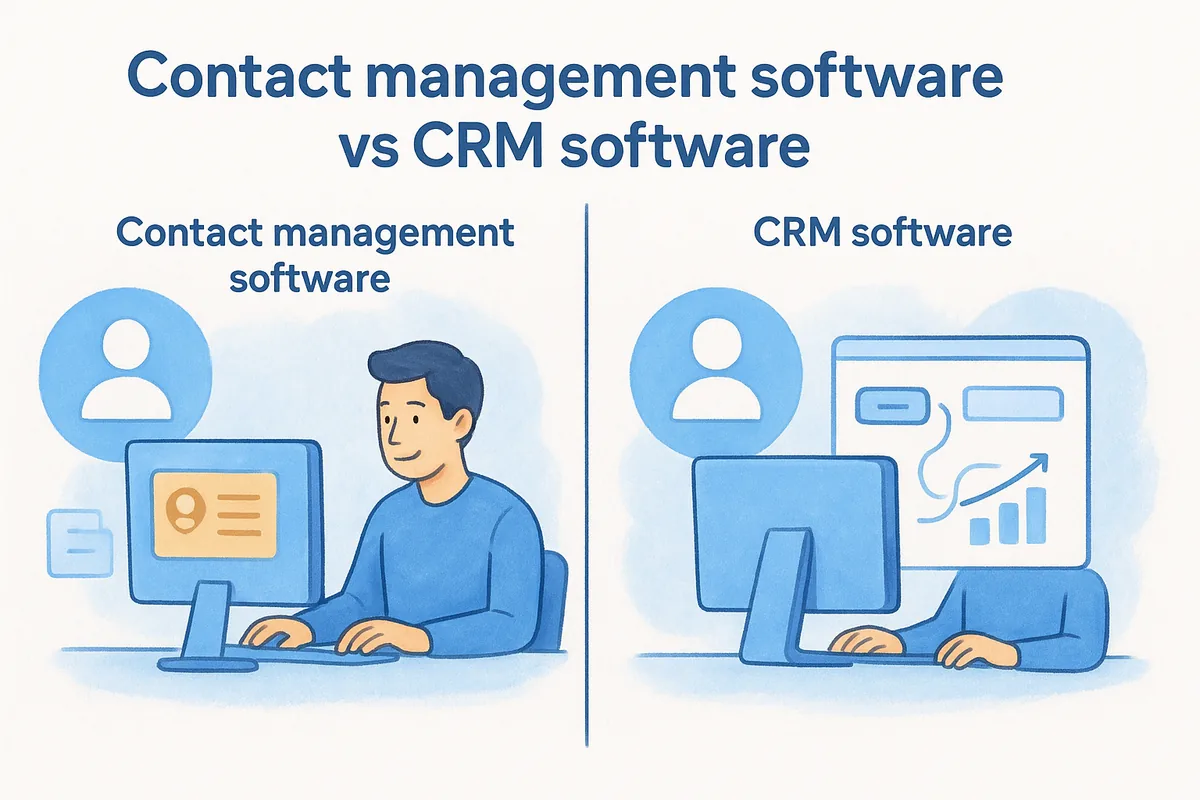 Contact management software vs CRM software

Contact management software

CRM software